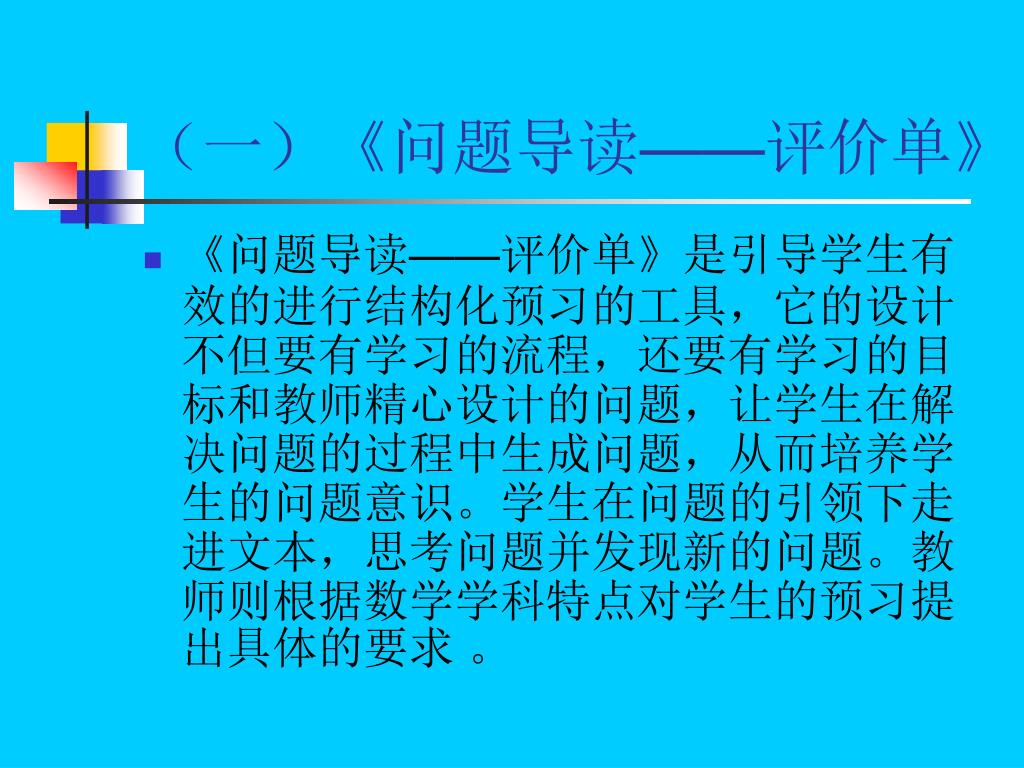 （一）《问题导读——评价单》

《问题导读——评价单》是引导学生有效的进行结构化预习的工具，它的设计不但要有学习的流程，还要有学习的目标和教师精心设计的问题，让学生在解决问题的过程中生成问题，从而培养学生的问题意识。学生在问题的引领下走进文本，思考问题并发现新的问题。教师则根据数学学科特点对学生的预习提出具体的要求 。